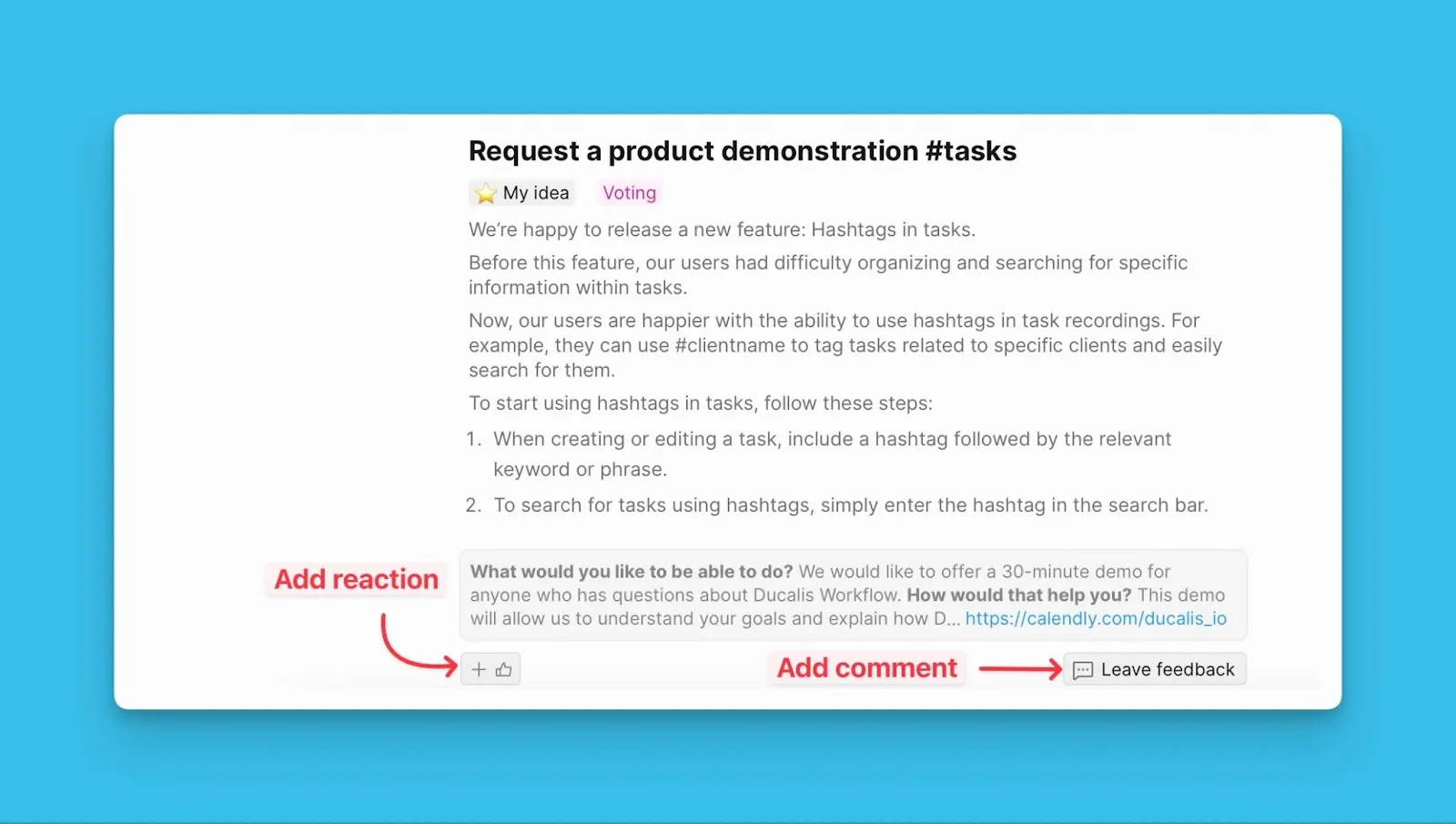 Request a product demonstration #tasks

My idea Voting

We're happy to release a new feature: Hashtags in tasks.

Before this feature, our users had difficulty organizing and searching for specific information within tasks.

Now, our users are happier with the ability to use hashtags in task recordings. For example, they can use #clientname to tag tasks related to specific clients and easily search for them.

To start using hashtags in tasks, follow these steps:

1. When creating or editing a task, include a hashtag followed by the relevant keyword or phrase.
2. To search for tasks using hashtags, simply enter the hashtag in the search bar.

Add reaction

What would you like to be able to do? We would like to offer a 30-minute demo for anyone who has questions about Ducalis Workflow. How would that help you? This demo will allow us to understand your goals and explain how D... https://calendly.com/ducalis_io

Add comment

Leave feedback